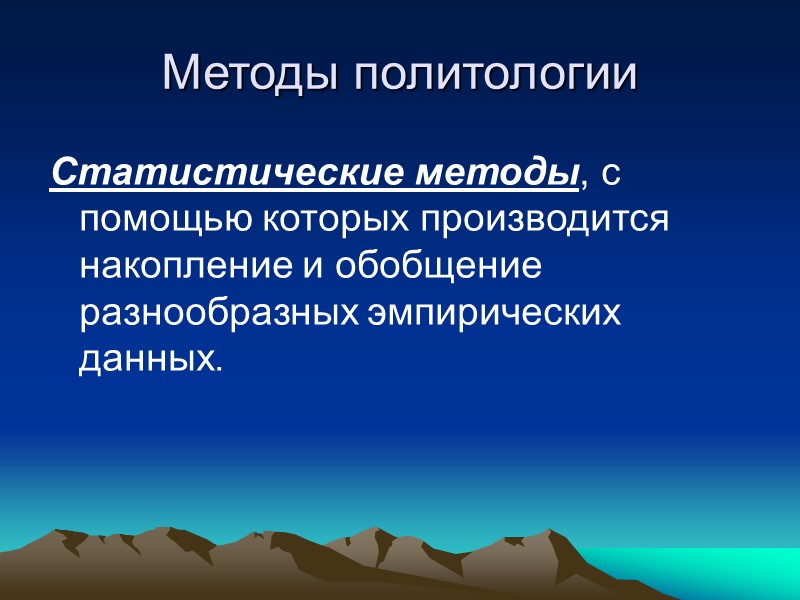 Методы политологии

Статистические методы, с помощью которых производится накопление и обобщение разнообразных эмпирических данных.